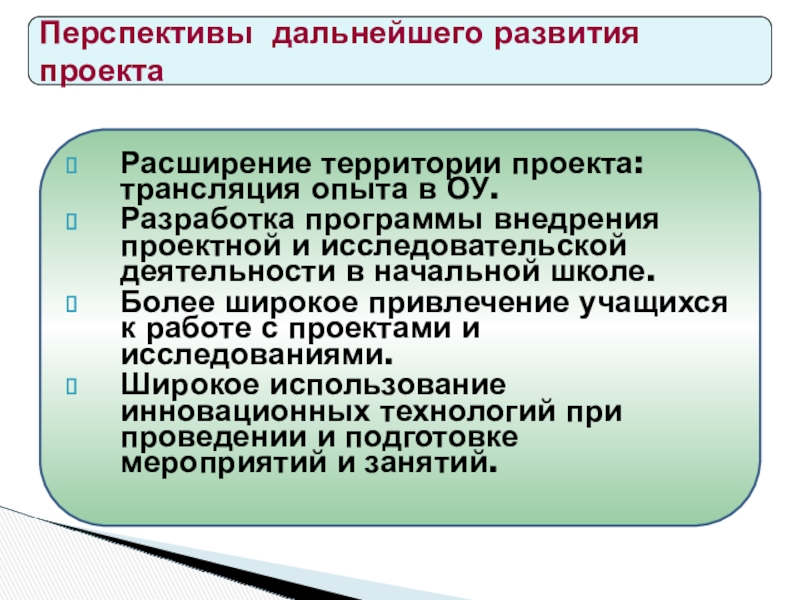 Перспективы дальнейшего развития проекта

Расширение территории проекта: трансляция опыта в ОУ.

Разработка программы внедрения проектной и исследовательской деятельности в начальной школе.

Более широкое привлечение учащихся к работе с проектами и исследованиями.

Широкое использование инновационных технологий при проведении и подготовке мероприятий и занятий.